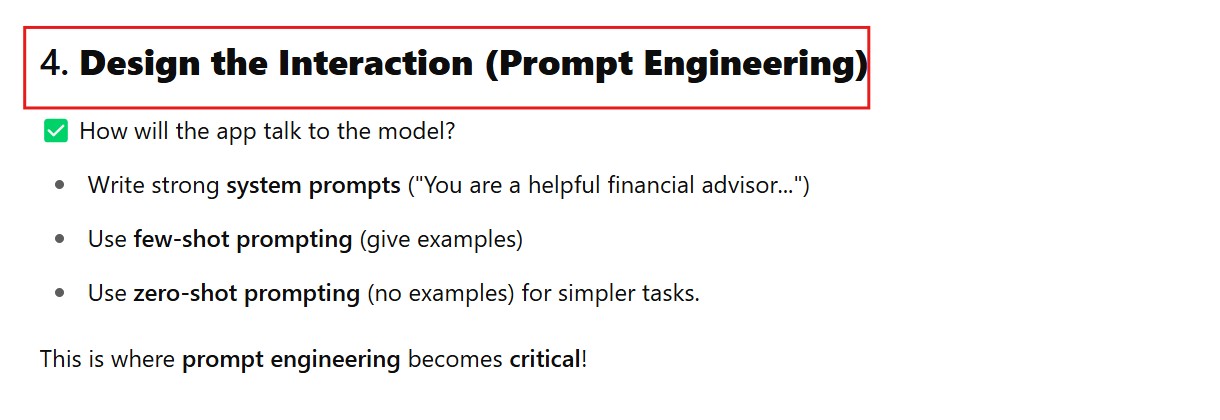 4. Design the Interaction (Prompt Engineering)

✅ How will the app talk to the model?

- Write strong system prompts ("You are a helpful financial advisor...")
- Use few-shot prompting (give examples)
- Use zero-shot prompting (no examples) for simpler tasks.

This is where prompt engineering becomes critical!